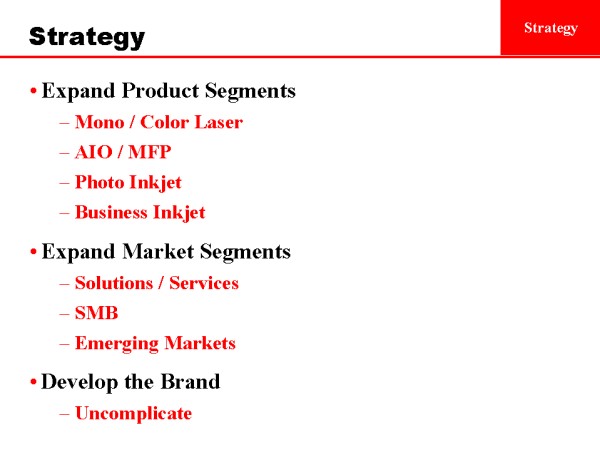 Strategy

Strategy

• Expand Product Segments
– Mono / Color Laser
– AIO / MFP
– Photo Inkjet
– Business Inkjet

• Expand Market Segments
– Solutions / Services
– SMB
– Emerging Markets

• Develop the Brand
– Uncomplicate